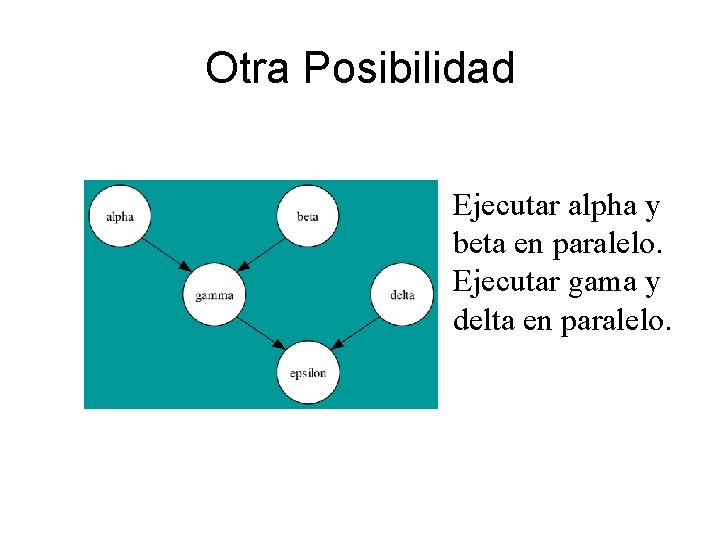 Otra Posibilidad

alpha
beta
gamma
delta
epsilon

Ejecutar alpha y beta en paralelo. Ejecutar gama y delta en paralelo.